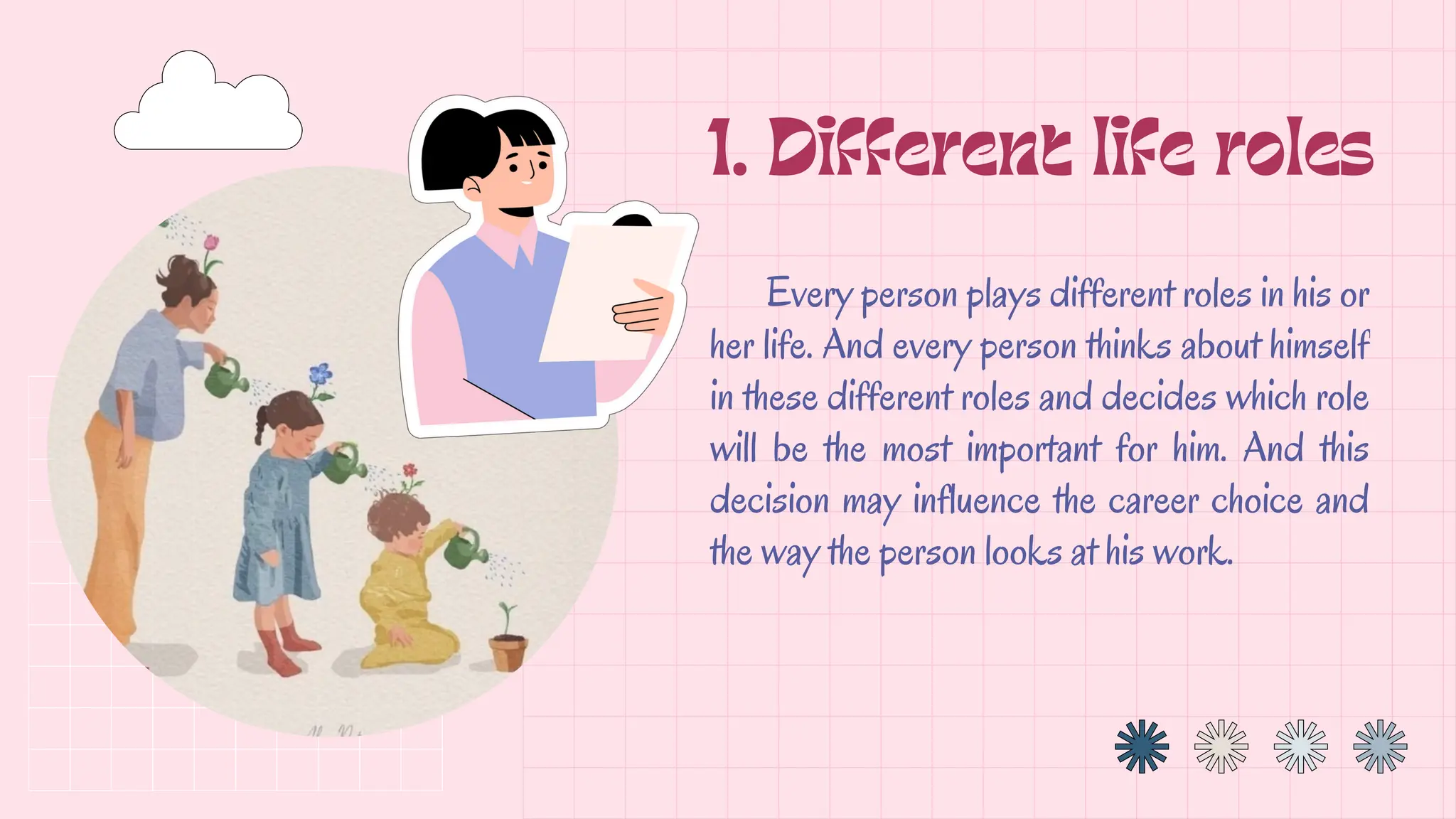 1. Different life roles

Every person plays different roles in his or her life. And every person thinks about himself in these different roles and decides which role will be the most important for him. And this decision may influence the career choice and the way the person looks at his work.